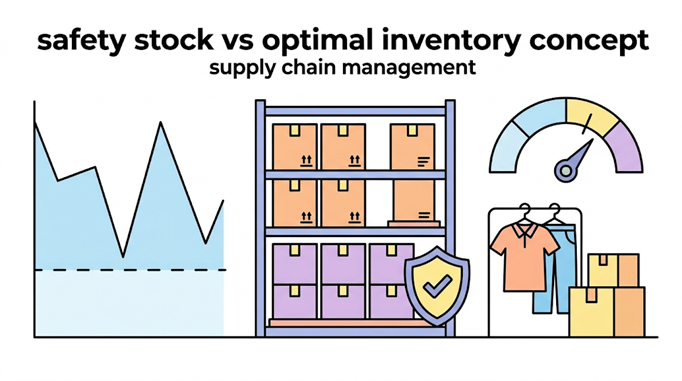 safety stock vs optimal inventory concept
supply chain management